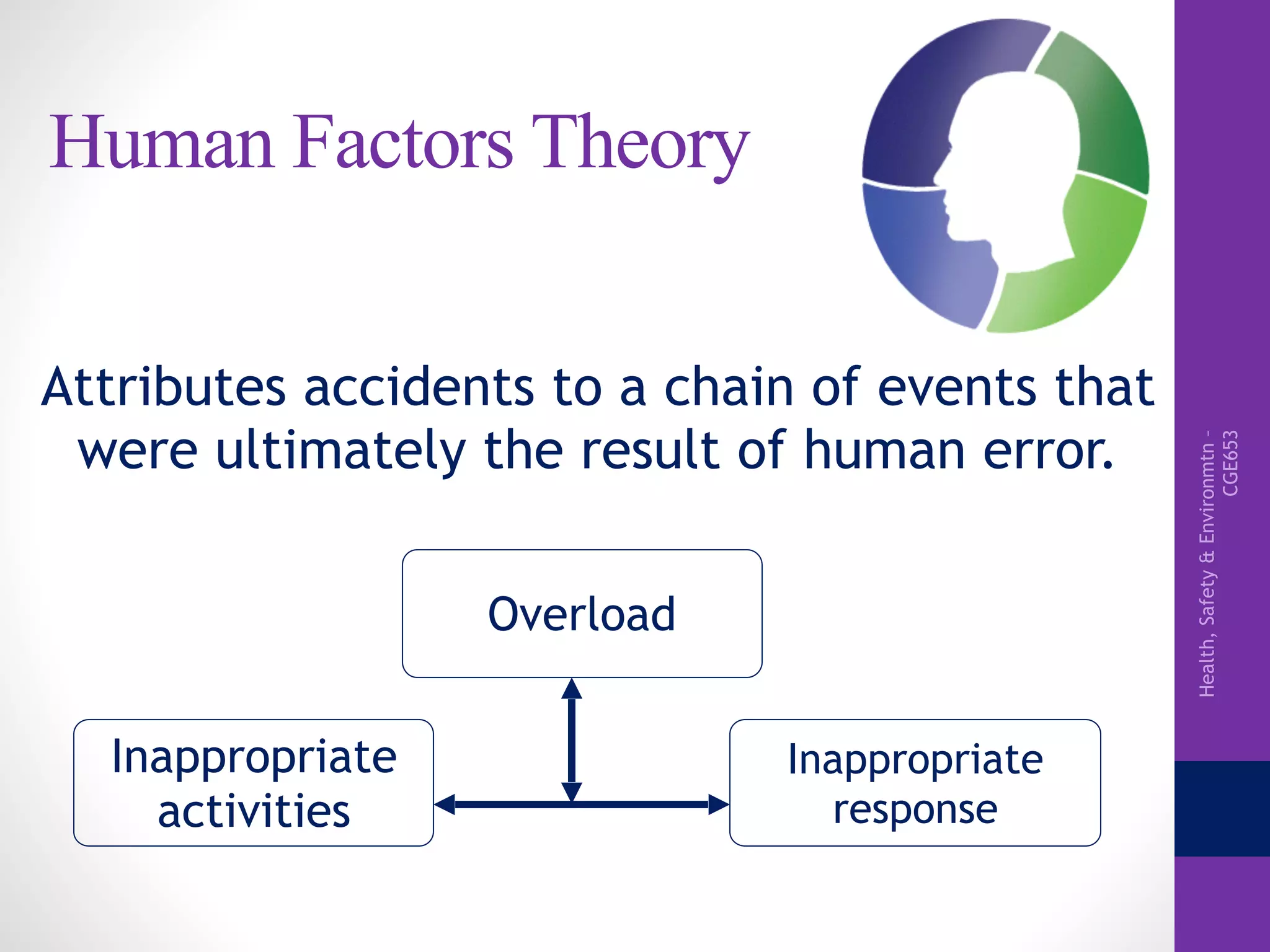 Human Factors Theory

Attributes accidents to a chain of events that were ultimately the result of human error.

Overload

Inappropriate activities

Inappropriate response

Health, Safety & Environmtn - CGE653